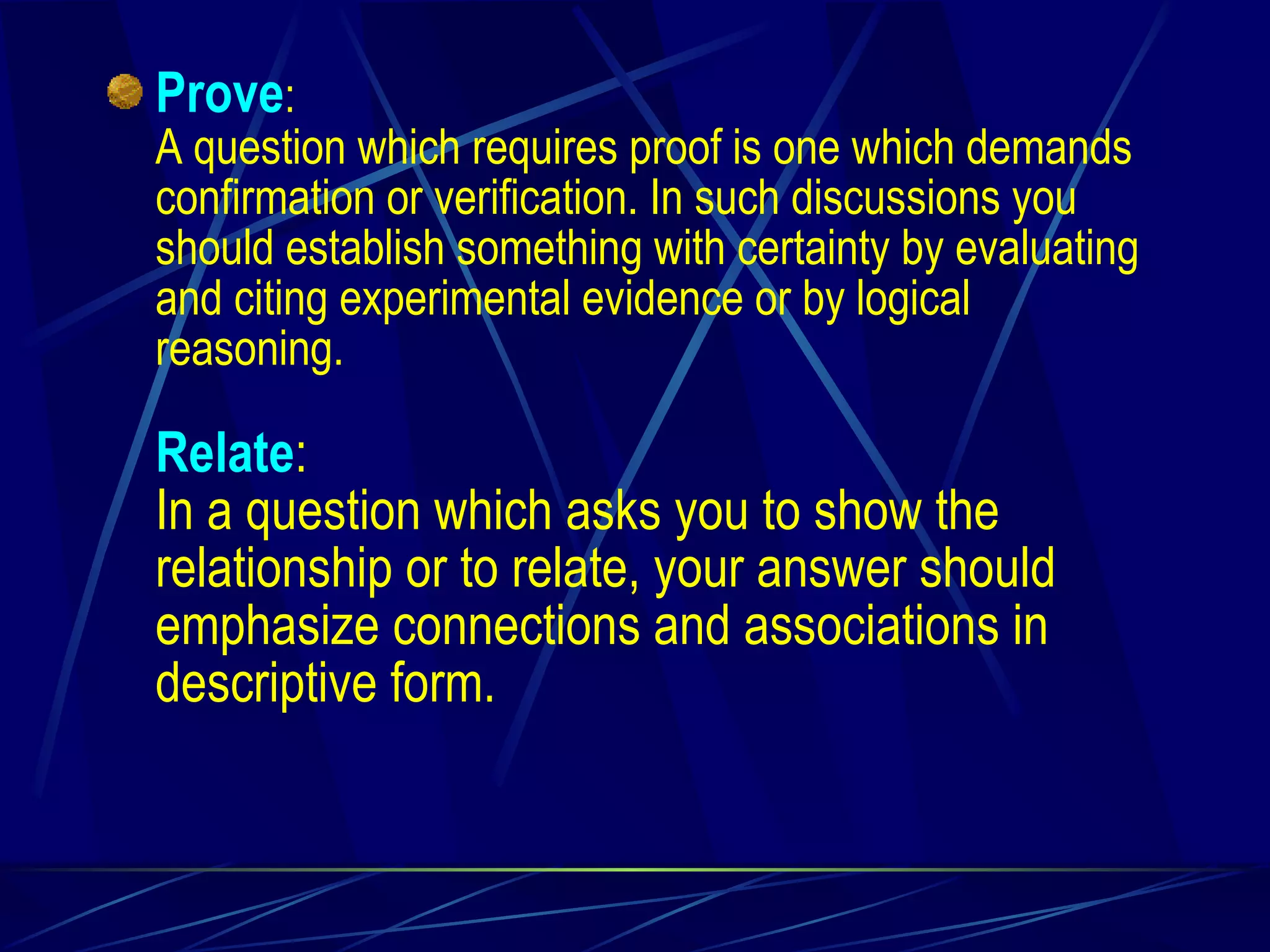 Prove:
A question which requires proof is one which demands confirmation or verification. In such discussions you should establish something with certainty by evaluating and citing experimental evidence or by logical reasoning.

Relate:
In a question which asks you to show the relationship or to relate, your answer should emphasize connections and associations in descriptive form.